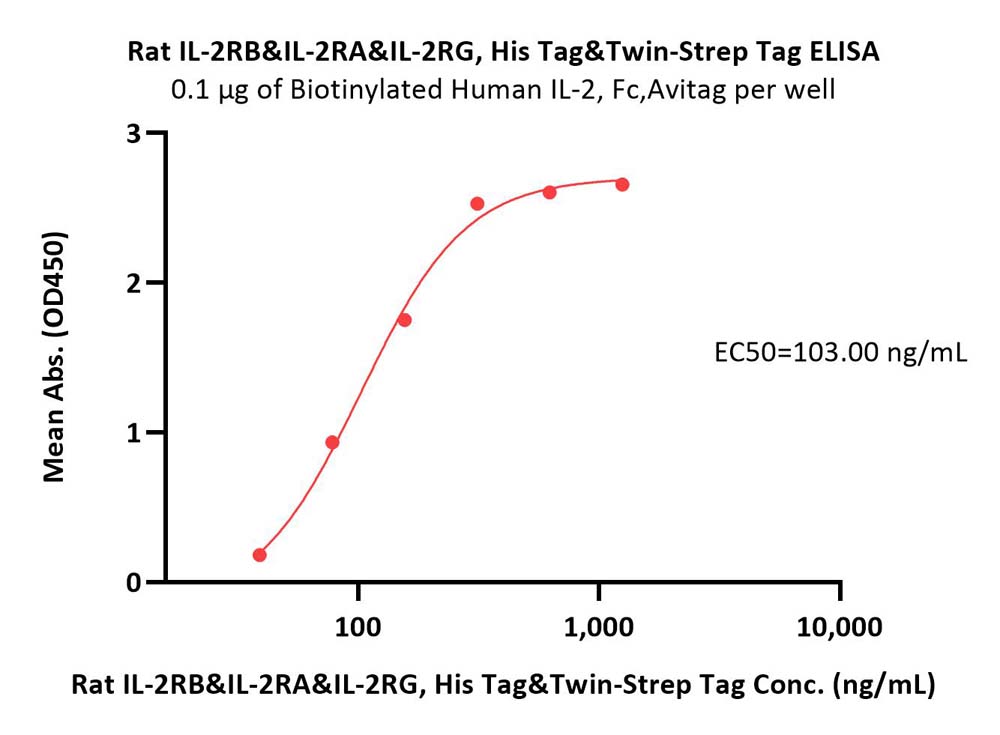 Rat IL-2RB&IL-2RA&IL-2RG, His Tag&Twin-Strep Tag ELISA
0.1 μg of Biotinylated Human IL-2, Fc,Avitag per well

Mean Abs. (OD450)

3
2
1
0

EC50=103.00 ng/mL

100
1,000
10,000

Rat IL-2RB&IL-2RA&IL-2RG, His Tag&Twin-Strep Tag Conc. (ng/mL)